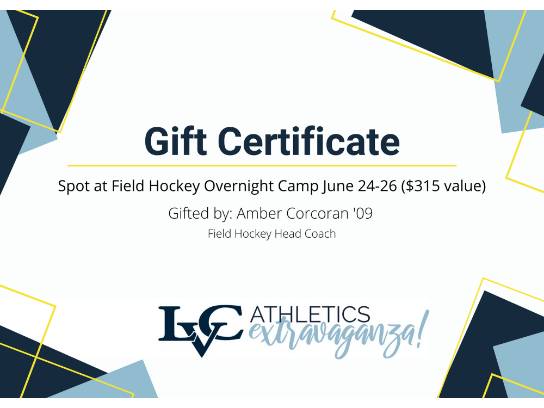 Gift Certificate

Spot at Field Hockey Overnight Camp June 24-26 ($315 value)

Gifted by: Amber Corcoran '09

Field Hockey Head Coach

LVC ATHLETICS extravaganza!